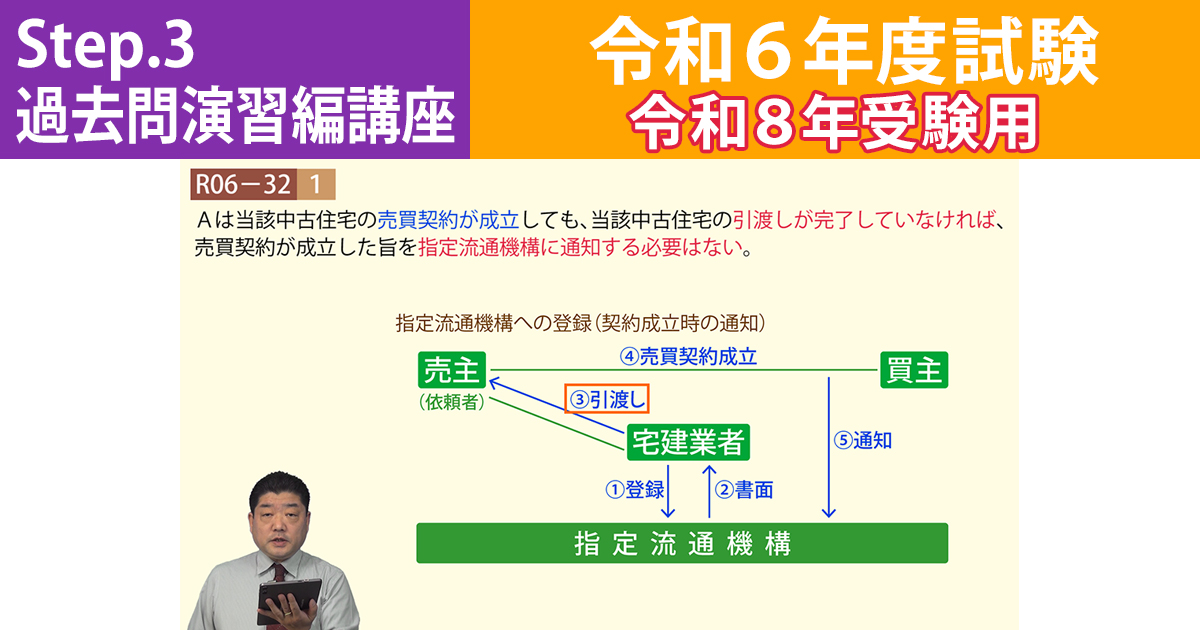 Step.3
過去問演習編講座

令和６年度試験
令和８年受験用

R06－32 1

Ａは当該中古住宅の売買契約が成立しても、当該中古住宅の引渡しが完了していなければ、売買契約が成立した旨を指定流通機構に通知する必要はない。

指定流通機構への登録（契約成立時の通知）

売主
（依頼者）

④売買契約成立

買主

③引渡し

宅建業者

⑤通知

①登録

②書面

指定流通機構